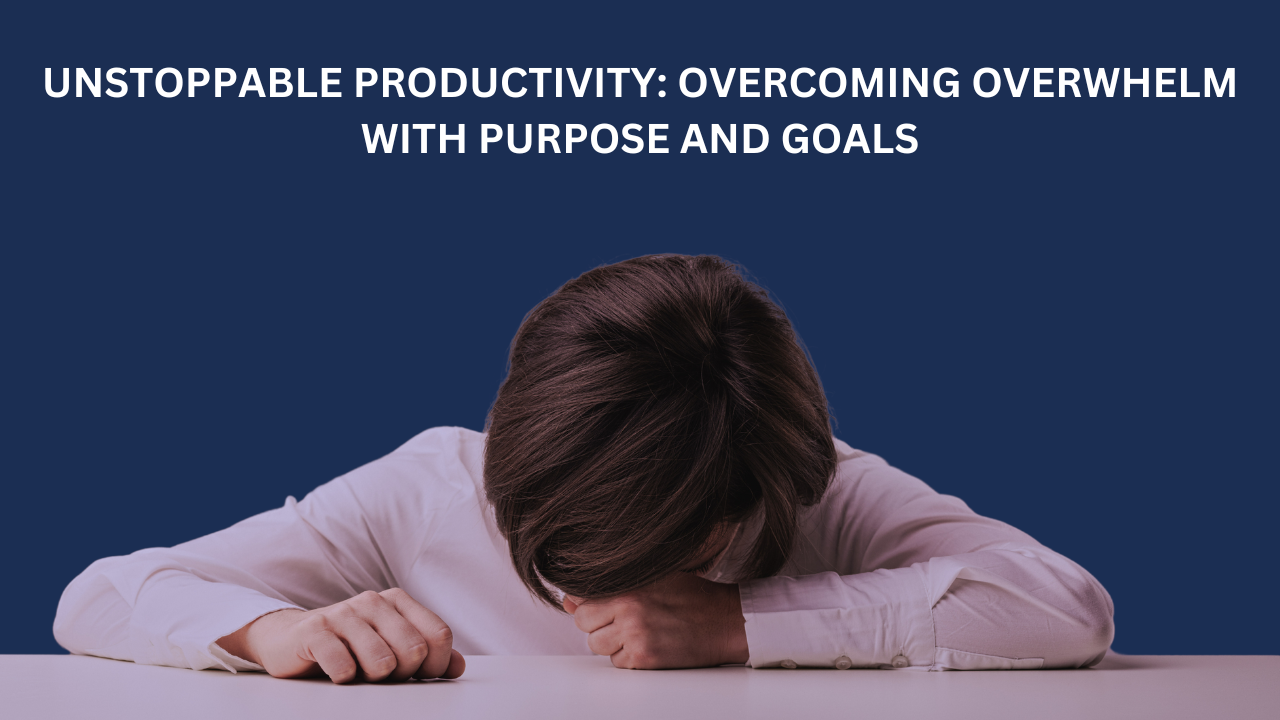 UNSTOPPABLE PRODUCTIVITY: OVERCOMING OVERWHELM WITH PURPOSE AND GOALS